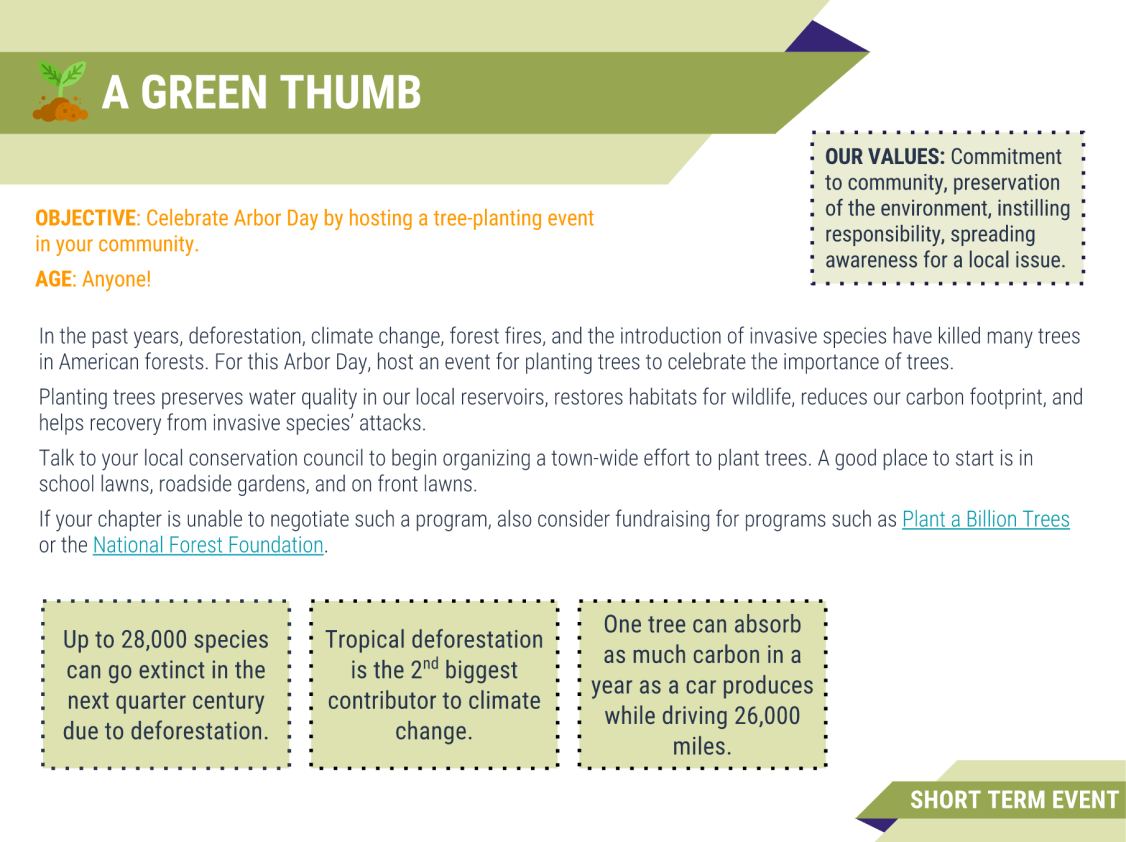 A GREEN THUMB

OUR VALUES: Commitment to community, preservation of the environment, instilling responsibility, spreading awareness for a local issue.

OBJECTIVE: Celebrate Arbor Day by hosting a tree-planting event in your community.

AGE: Anyone!

In the past years, deforestation, climate change, forest fires, and the introduction of invasive species have killed many trees in American forests. For this Arbor Day, host an event for planting trees to celebrate the importance of trees.

Planting trees preserves water quality in our local reservoirs, restores habitats for wildlife, reduces our carbon footprint, and helps recovery from invasive species' attacks.

Talk to your local conservation council to begin organizing a town-wide effort to plant trees. A good place to start is in school lawns, roadside gardens, and on front lawns.

If your chapter is unable to negotiate such a program, also consider fundraising for programs such as Plant a Billion Trees or the National Forest Foundation.

Up to 28,000 species can go extinct in the next quarter century due to deforestation.

Tropical deforestation is the 2$^{nd}$ biggest contributor to climate change.

One tree can absorb as much carbon in a year as a car produces while driving 26,000 miles.

SHORT TERM EVENT